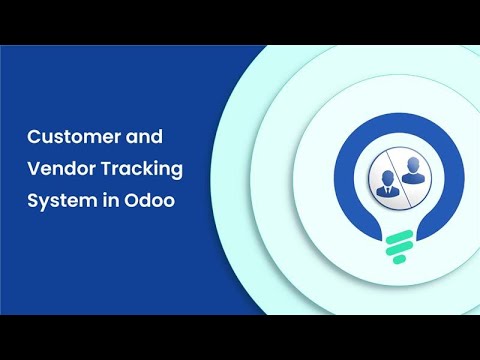 Customer and Vendor Tracking System in Odoo